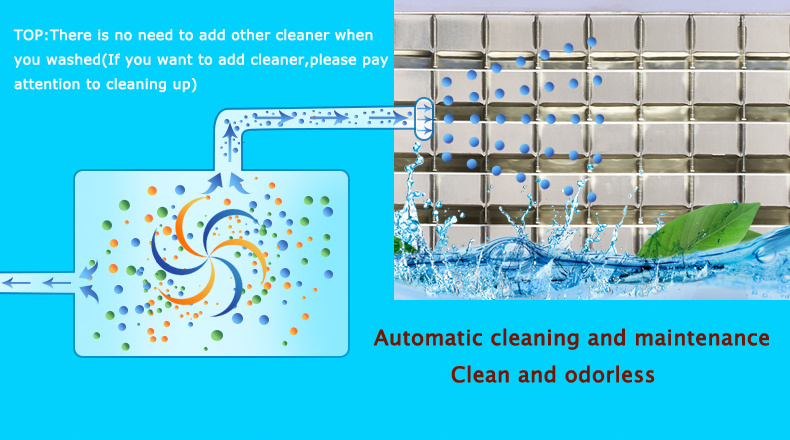 TOP:There is no need to add other cleaner when you washed(If you want to add cleaner,please pay attention to cleaning up)

Automatic cleaning and maintenance
Clean and odorless